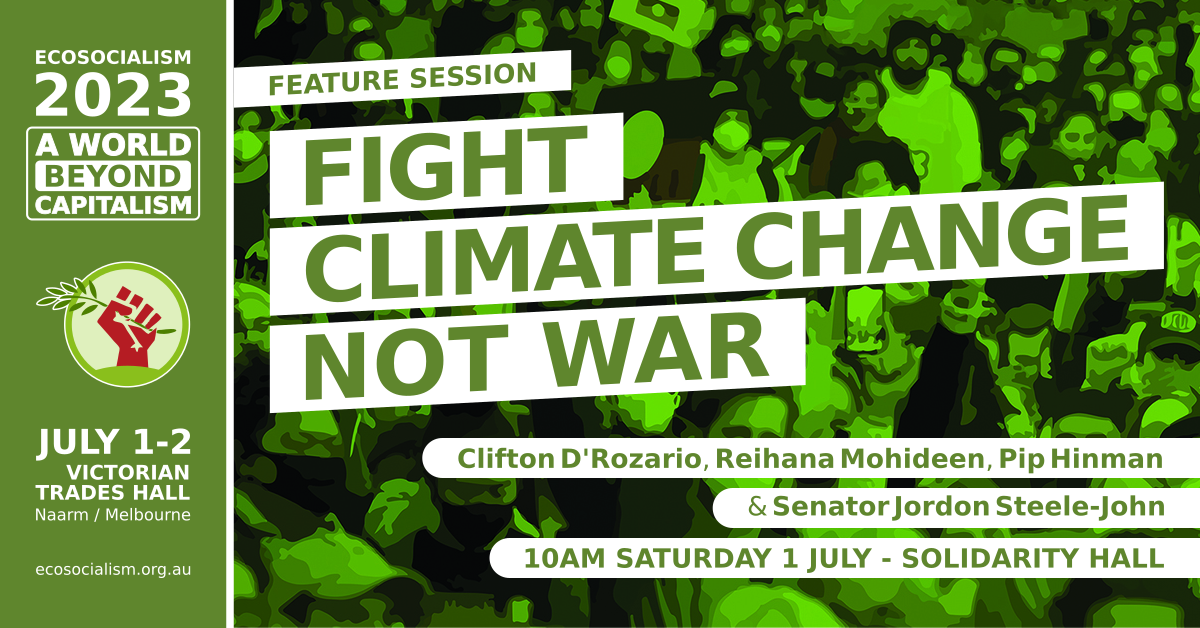 ECOSOCIALISM
2023
A WORLD
BEYOND
CAPITALISM

JULY 1-2
VICTORIAN
TRADES HALL
Naarm / Melbourne

ecosocialism.org.au

FEATURE SESSION

FIGHT
CLIMATE CHANGE
NOT WAR

Clifton D'Rozario, Reihana Mohideen, Pip Hinman
& Senator Jordon Steele-John

10AM SATURDAY 1 JULY - SOLIDARITY HALL